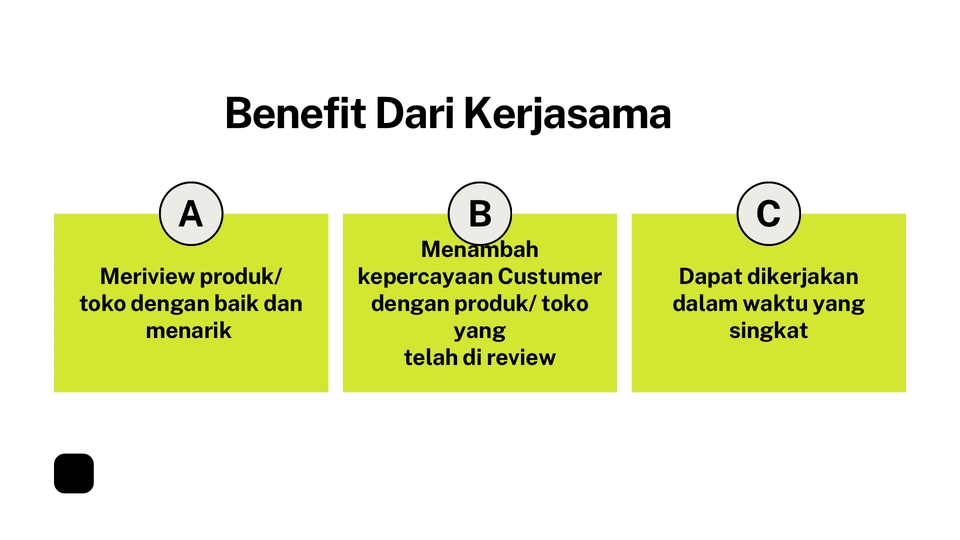 Benefit Dari Kerjasama

A

Meriview produk/ toko dengan baik dan menarik

B

Menambah kepercayaan Custumer dengan produk/ toko yang
telah di review

C

Dapat dikerjakan dalam waktu yang singkat